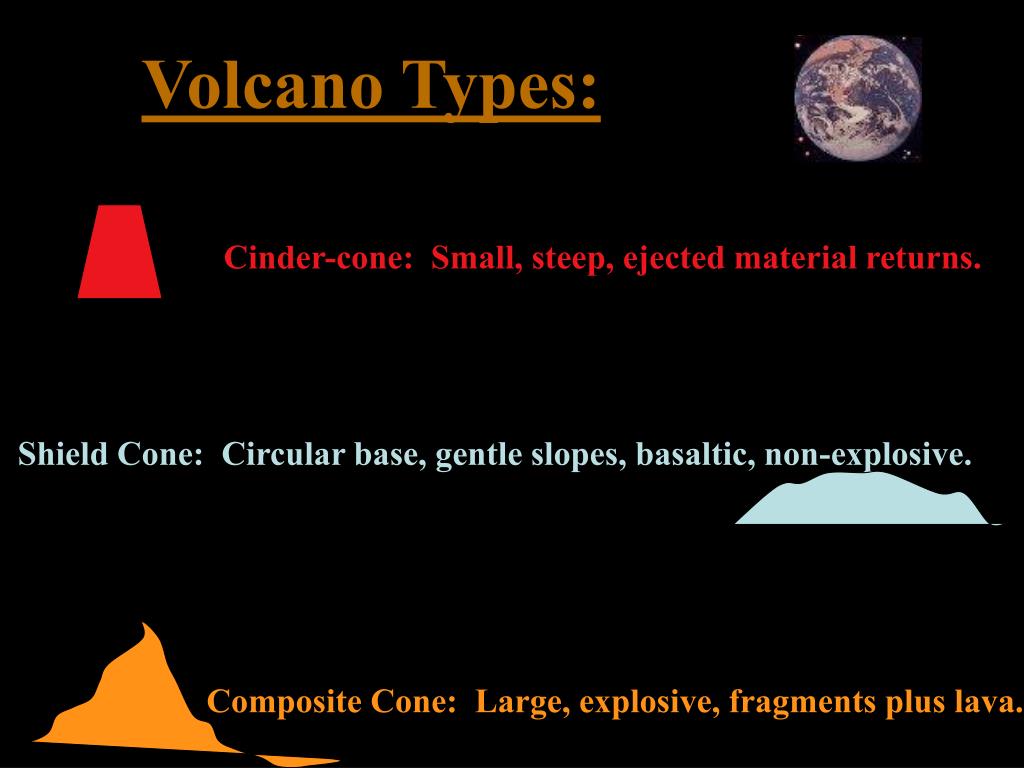 Volcano Types:

Cinder-cone: Small, steep, ejected material returns.

Shield Cone: Circular base, gentle slopes, basaltic, non-explosive.

Composite Cone: Large, explosive, fragments plus lava.